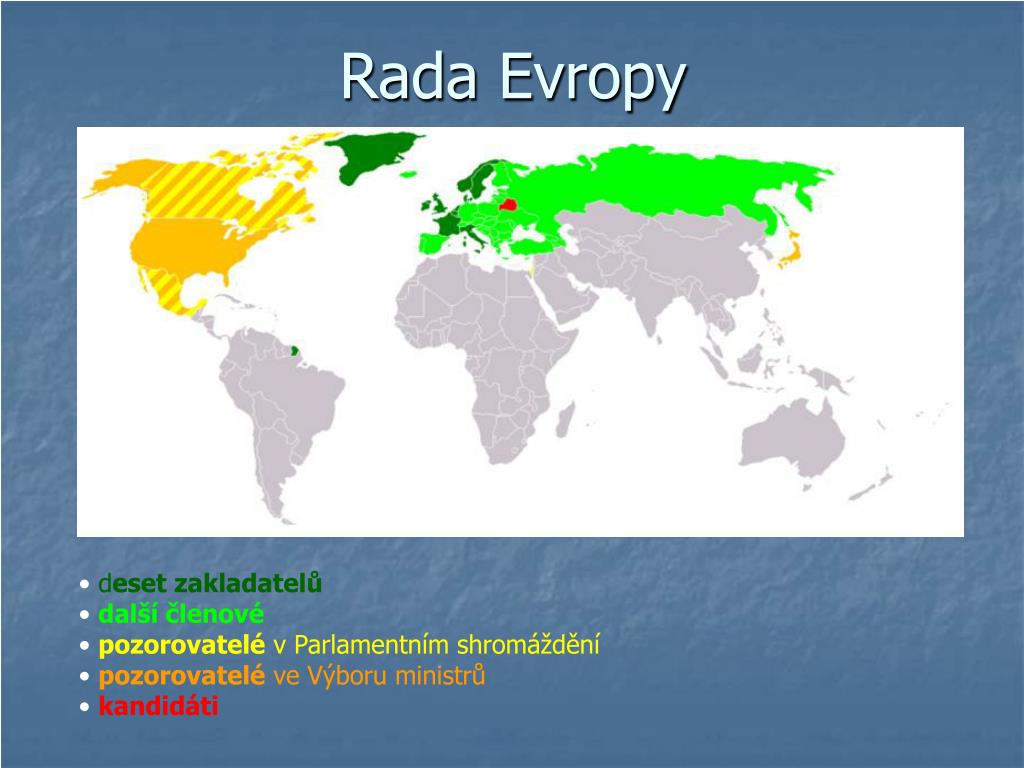 Rada Evropy

• deset zakladatelů
• další členové
• pozorovatelé v Parlamentním shromáždění
• pozorovatelé ve Výboru ministrů
• kandidáti